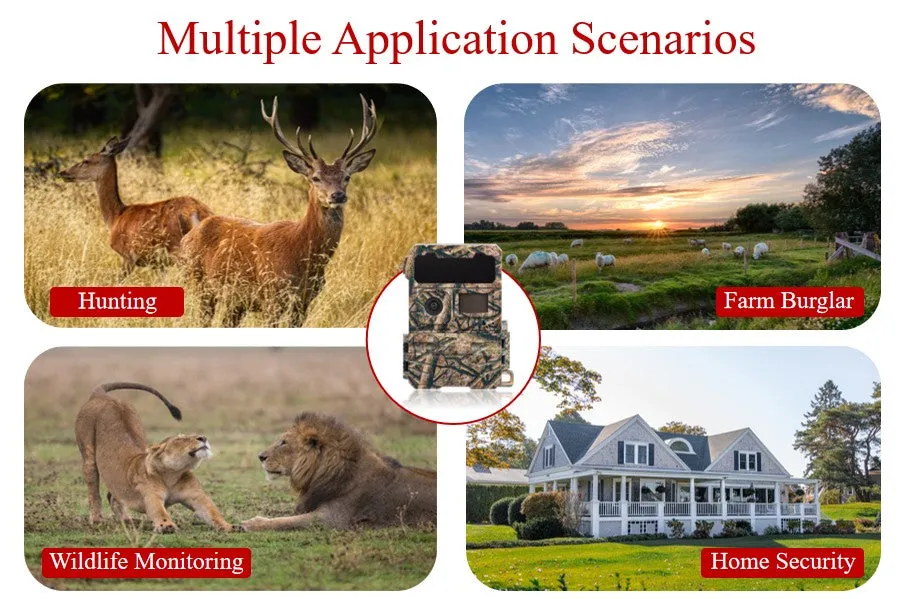 Multiple Application Scenarios

Hunting

Farm Burglar

Wildlife Monitoring

Home Security